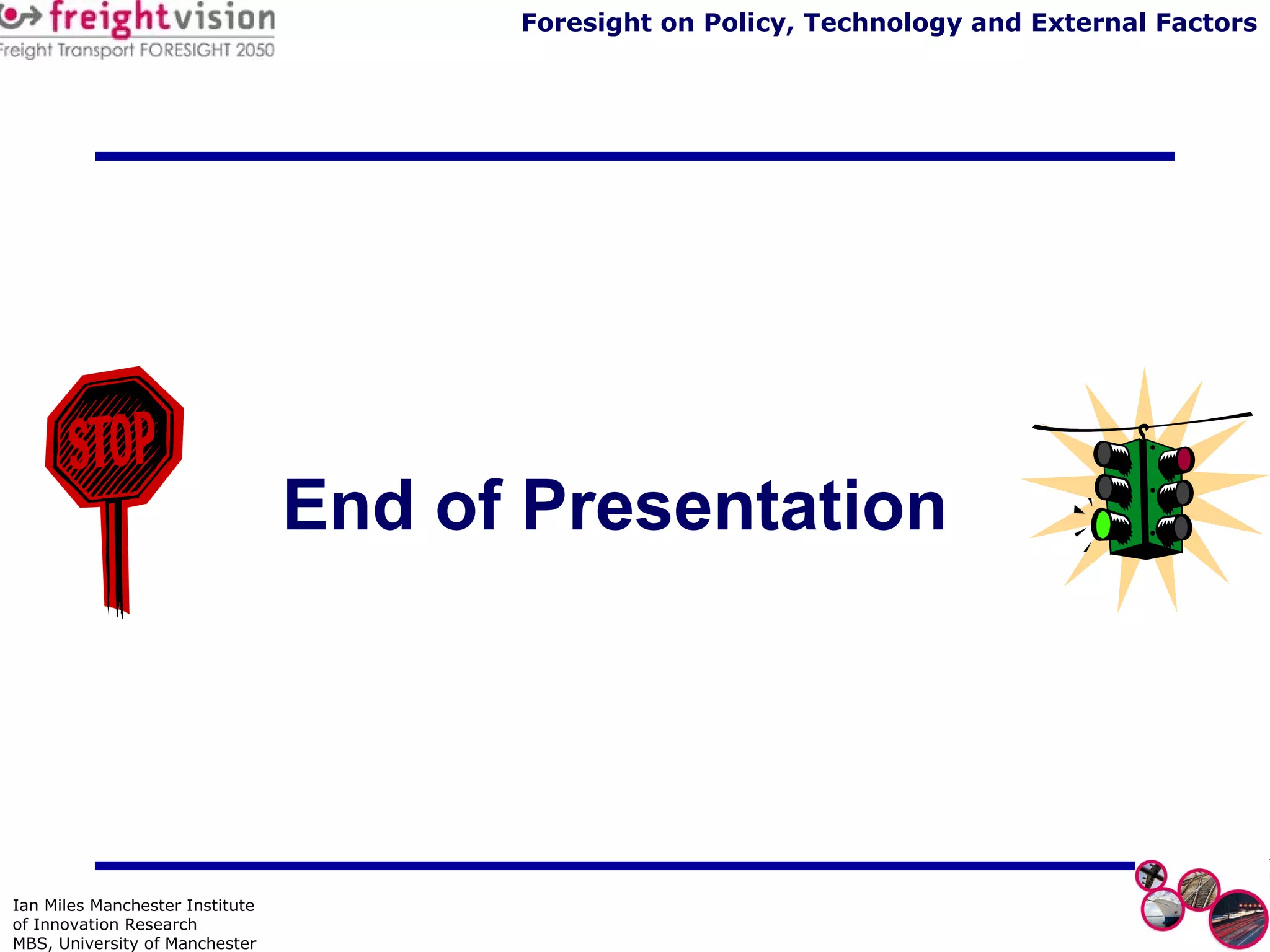 freightvision
Freight Transport FORESIGHT 2050

Foresight on Policy, Technology and External Factors

STOP

End of Presentation

Ian Miles Manchester Institute of Innovation Research MBS, University of Manchester